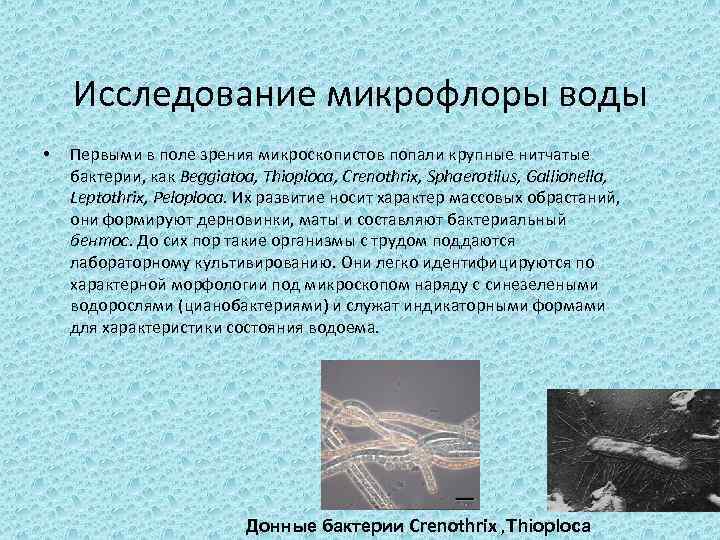 Исследование микрофлоры воды

• Первыми в поле зрения микроскопистов попали крупные нитчатые бактерии, как Beggiatoa, Thioploca, Crenothrix, Sphaerotilus, Gallionella, Leptothrix, Peloploca. Их развитие носит характер массовых обрастаний, они формируют дерновинки, маты и составляют бактериальный бентос. До сих пор такие организмы с трудом поддаются лабораторному культивированию. Они легко идентифицируются по характерной морфологии под микроскопом наряду с синезелеными водорослями (цианобактериями) и служат индикаторными формами для характеристики состояния водоема.

Донные бактерии Crenothrix ,Thioploca